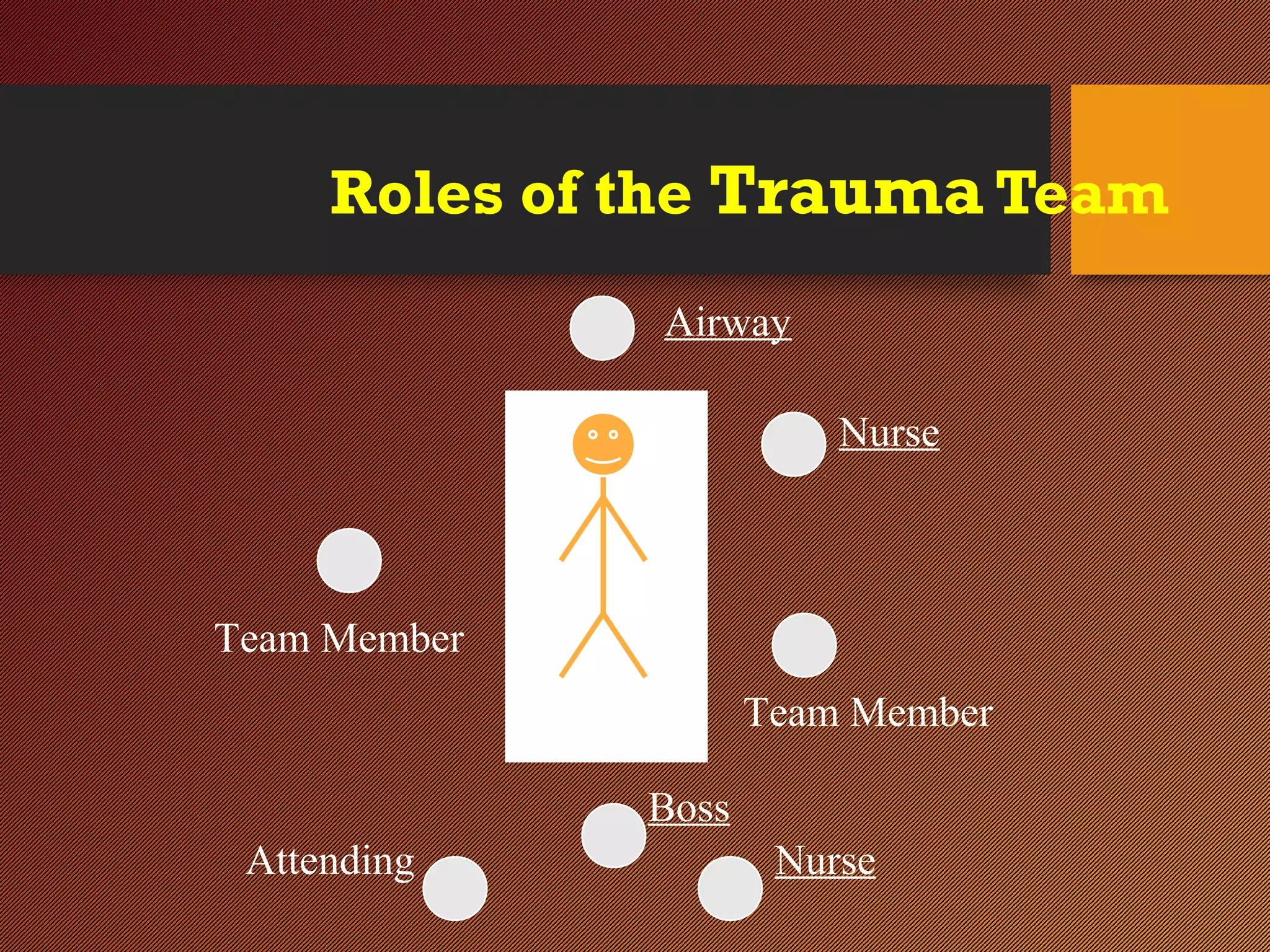 Roles of the Trauma Team

Airway

Nurse

Team Member

Team Member

Boss

Attending

Nurse